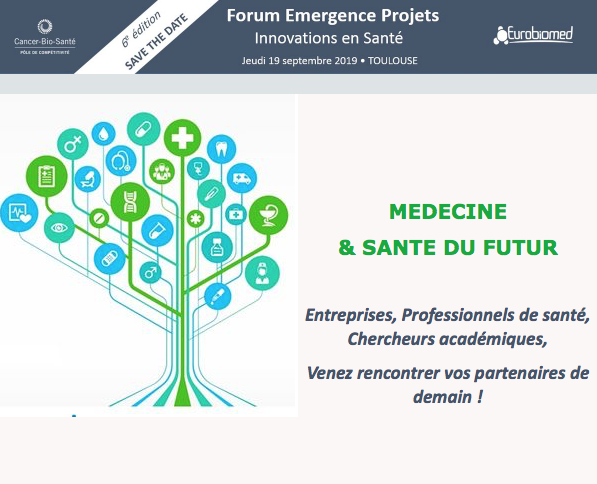 Cancer-Bio-Santé
PÔLE DE COMPÉTITIVITÉ

6e édition
SAVE THE DATE

Forum Emergence Projets
Innovations en Santé
Jeudi 19 septembre 2019 • TOULOUSE

Eurobiomed

MEDECINE
& SANTE DU FUTUR

Entreprises, Professionnels de santé, Chercheurs académiques,

Venez rencontrer vos partenaires de demain !